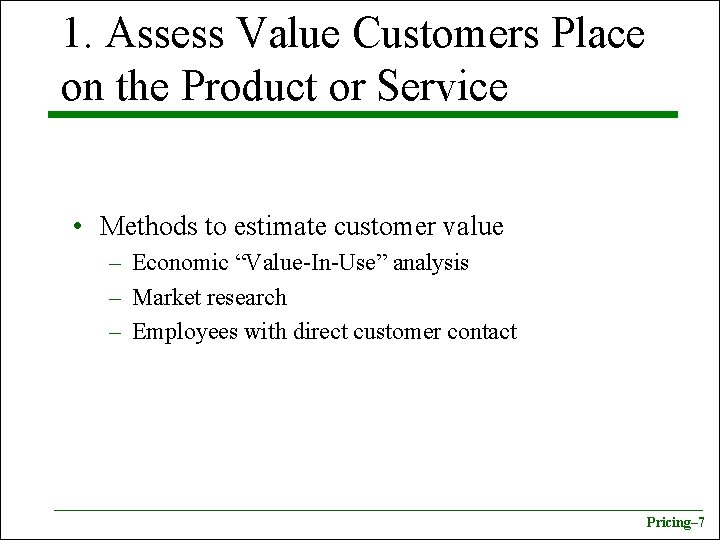 1. Assess Value Customers Place on the Product or Service

• Methods to estimate customer value
– Economic “Value-In-Use” analysis
– Market research
– Employees with direct customer contact

Pricing–7